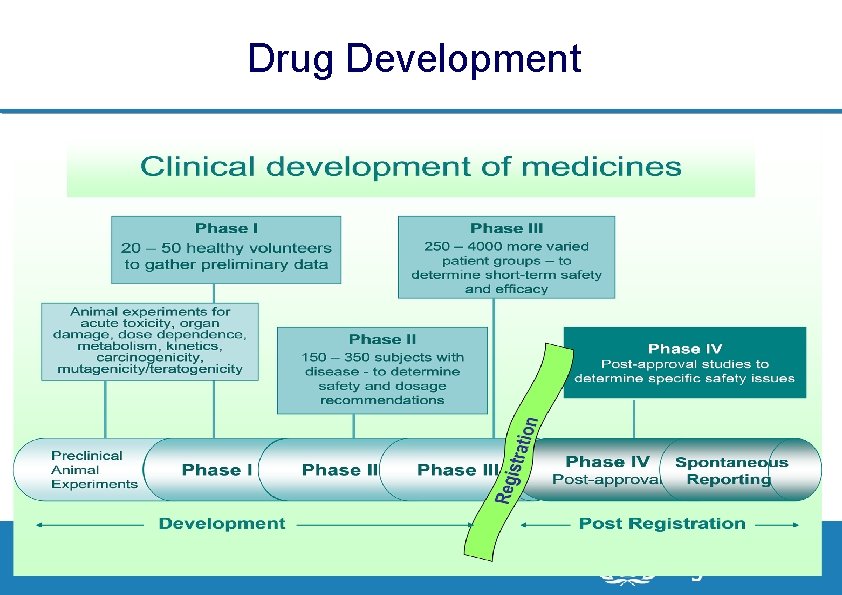 Drug Development

Clinical development of medicines

Phase I
20 – 50 healthy volunteers to gather preliminary data

Phase III
250 – 4000 more varied patient groups – to determine short-term safety and efficacy

Animal experiments for acute toxicity, organ damage, dose dependence, metabolism, kinetics, carcinogenicity, mutagenicity/teratogenicity

Phase II
150 – 350 subjects with disease - to determine safety and dosage recommendations

Phase IV
Post-approval studies to determine specific safety issues

Preclinical Animal Experiments

Phase I

Phase II

Phase III

Registration

Phase IV
Post-approval

Spontaneous Reporting

Development

Post Registration